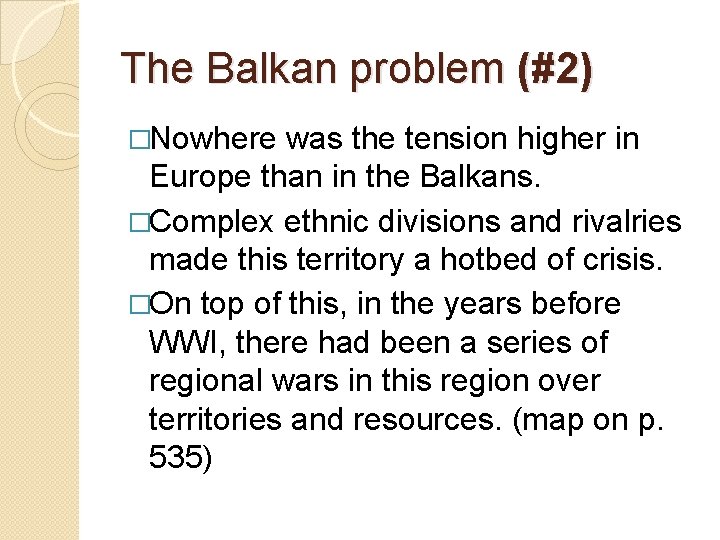 The Balkan problem (#2)

□Nowhere was the tension higher in Europe than in the Balkans.

□Complex ethnic divisions and rivalries made this territory a hotbed of crisis.

□On top of this, in the years before WWI, there had been a series of regional wars in this region over territories and resources. (map on p. 535)